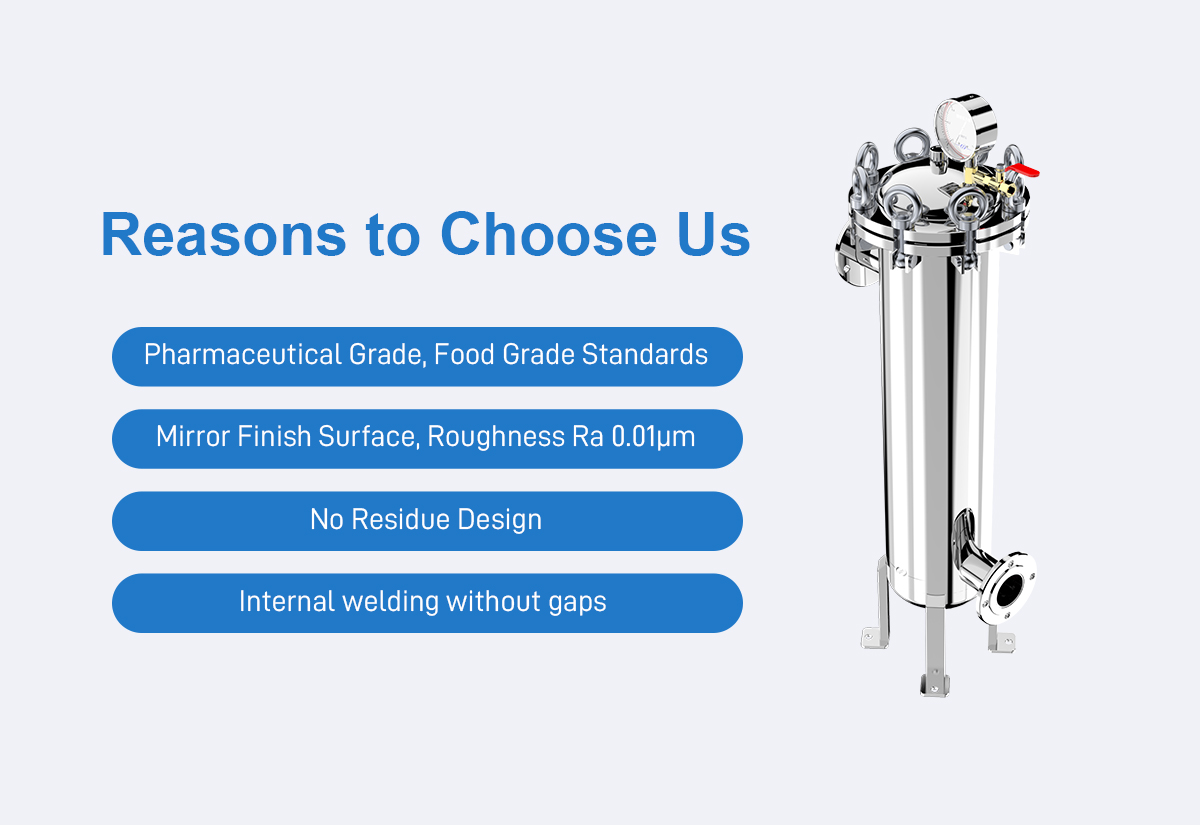 Reasons to Choose Us

Pharmaceutical Grade, Food Grade Standards

Mirror Finish Surface, Roughness Ra 0.01μm

No Residue Design

Internal welding without gaps